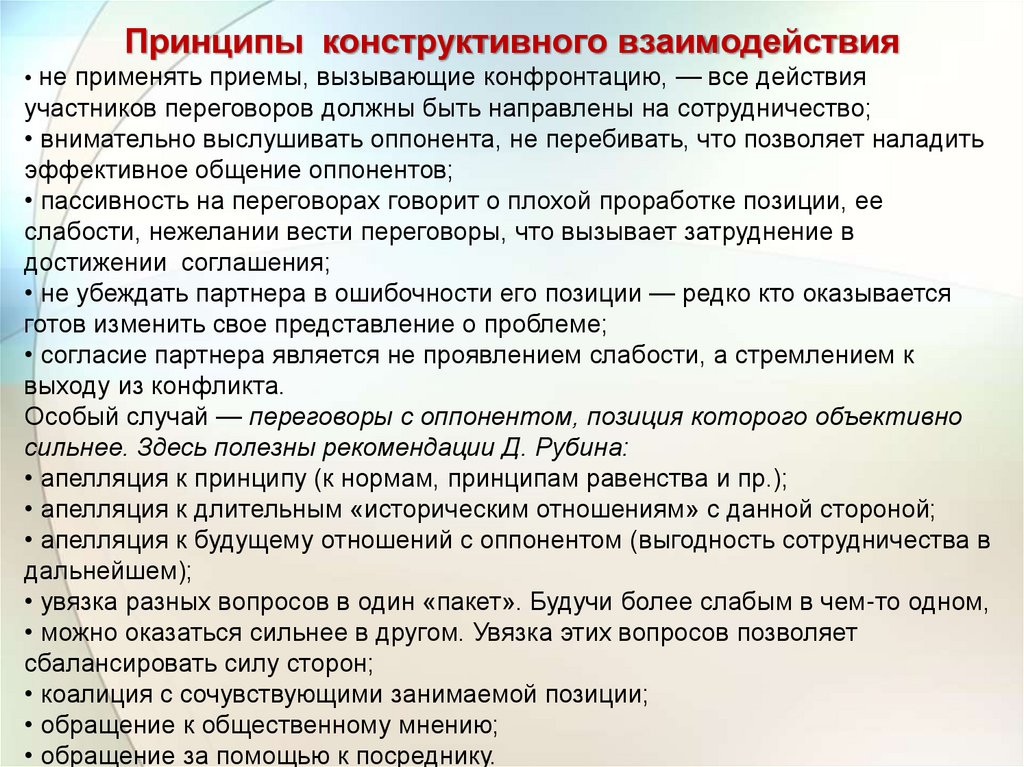 Принципы конструктивного взаимодействия

• не применять приемы, вызывающие конфронтацию, — все действия участников переговоров должны быть направлены на сотрудничество;
• внимательно выслушивать оппонента, не перебивать, что позволяет наладить эффективное общение оппонентов;
• пассивность на переговорах говорит о плохой проработке позиции, ее слабости, нежелании вести переговоры, что вызывает затруднение в достижении соглашения;
• не убеждать партнера в ошибочности его позиции — редко кто оказывается готов изменить свое представление о проблеме;
• согласие партнера является не проявлением слабости, а стремлением к выходу из конфликта.
Особый случай — переговоры с оппонентом, позиция которого объективно сильнее. Здесь полезны рекомендации Д. Рубина:
• апелляция к принципу (к нормам, принципам равенства и пр.);
• апелляция к длительным «историческим отношениям» с данной стороной;
• апелляция к будущему отношений с оппонентом (выгодность сотрудничества в дальнейшем);
• увязка разных вопросов в один «пакет». Будучи более слабым в чем-то одном,
• можно оказаться сильнее в другом. Увязка этих вопросов позволяет сбалансировать силу сторон;
• коалиция с сочувствующими занимаемой позиции;
• обращение к общественному мнению;
• обращение за помощью к посреднику.